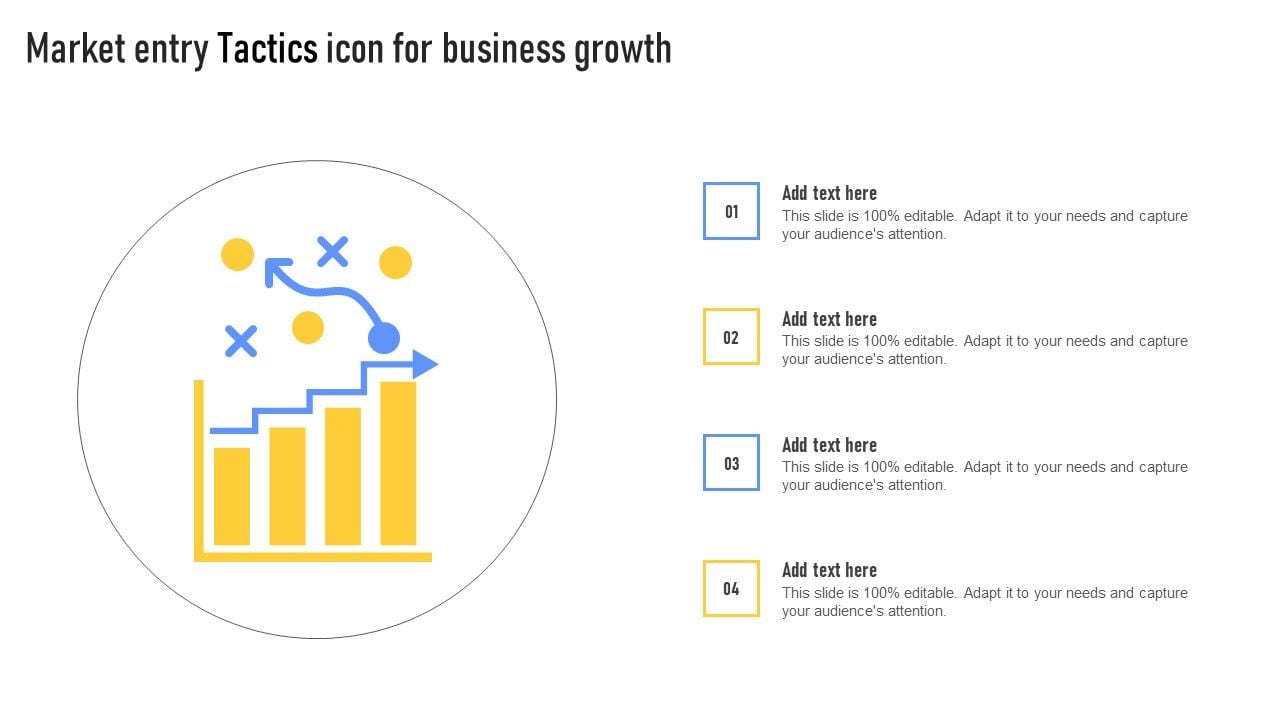 Market entry Tactics icon for business growth

01

Add text here
This slide is 100% editable. Adapt it to your needs and capture your audience's attention.

02

Add text here
This slide is 100% editable. Adapt it to your needs and capture your audience's attention.

03

Add text here
This slide is 100% editable. Adapt it to your needs and capture your audience's attention.

04

Add text here
This slide is 100% editable. Adapt it to your needs and capture your audience's attention.